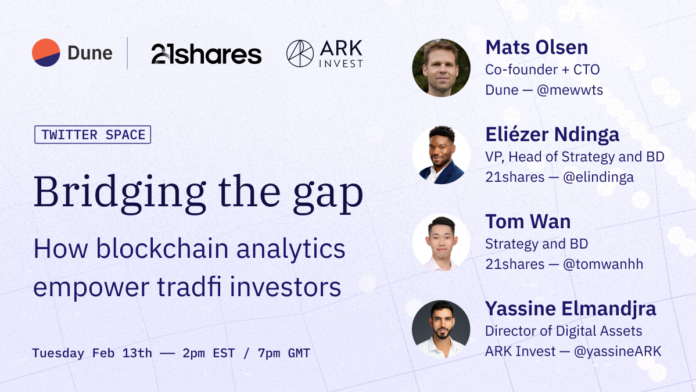 Dune
21shares
ARK INVEST

TWITTER SPACE

Bridging the gap

How blockchain analytics empower tradfi investors

Tuesday Feb 13th — 2pm EST / 7pm GMT

Mats Olsen
Co-founder + CTO
Dune — @mewwts

Eliézer Ndinga
VP, Head of Strategy and BD
21shares — @elindinga

Tom Wan
Strategy and BD
21shares — @tomwanhh

Yassine Elmandjra
Director of Digital Assets
ARK Invest — @yassineARK